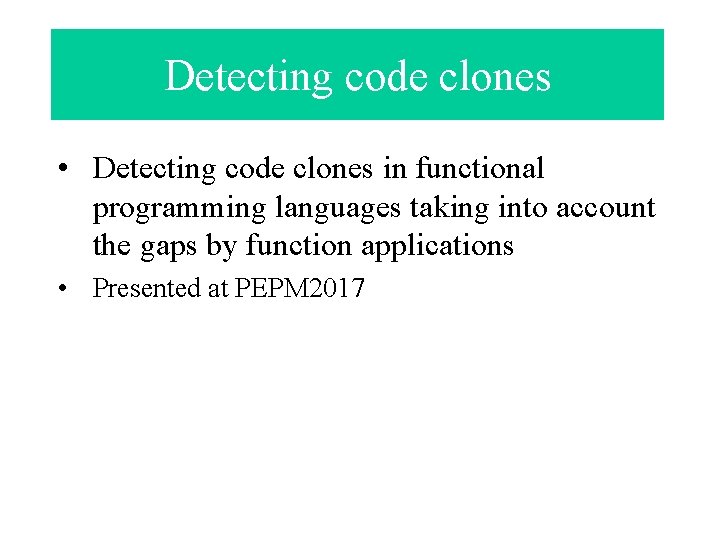 Detecting code clones

• Detecting code clones in functional programming languages taking into account the gaps by function applications
• Presented at PEPM2017